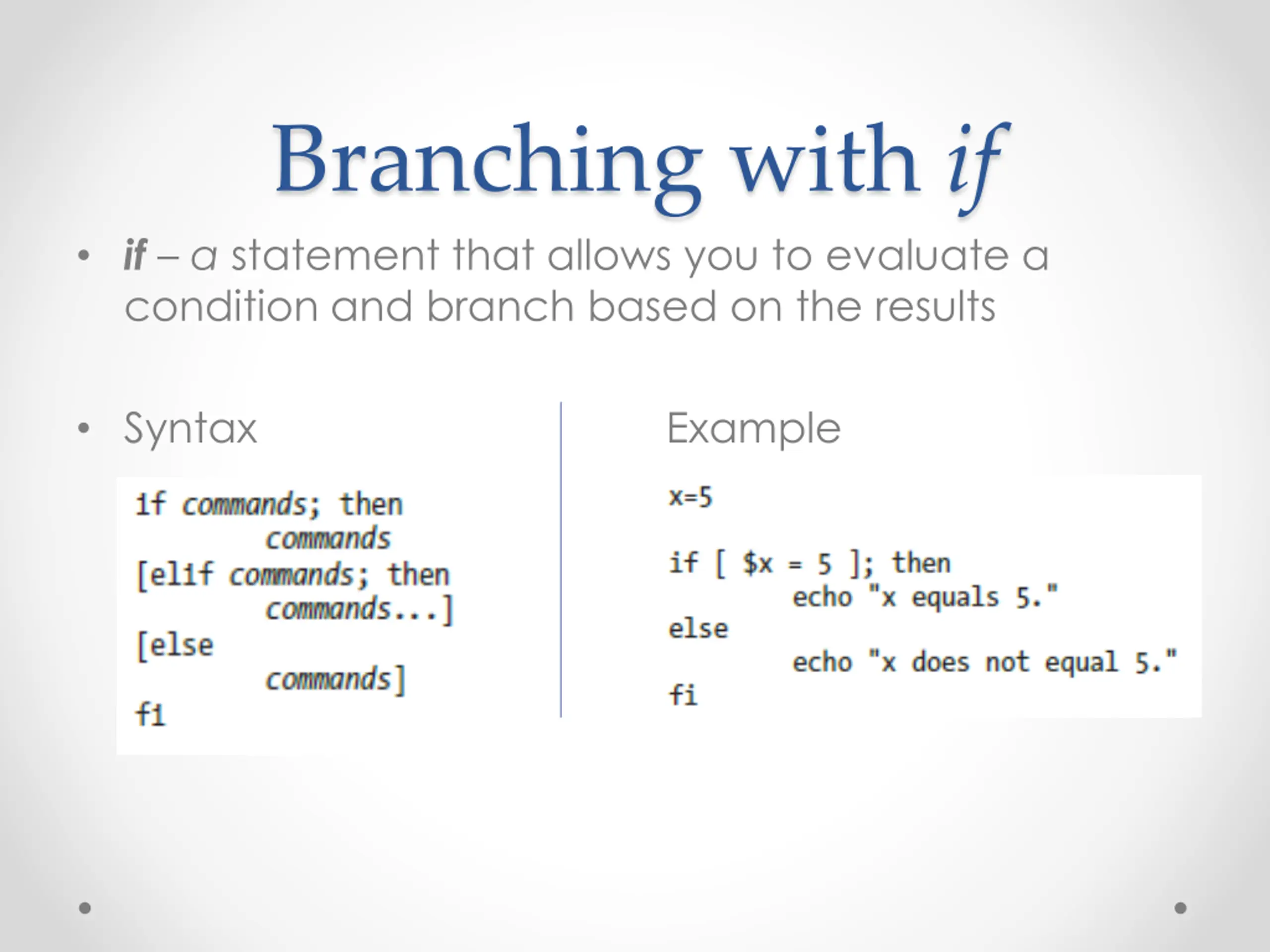 Branching with if

• if – a statement that allows you to evaluate a condition and branch based on the results

• Syntax

if commands; then
        commands
[elif commands; then
        commands...]
[else
        commands]
fi

Example

x=5

if [ $x = 5 ]; then
        echo "x equals 5."
else
        echo "x does not equal 5."
fi